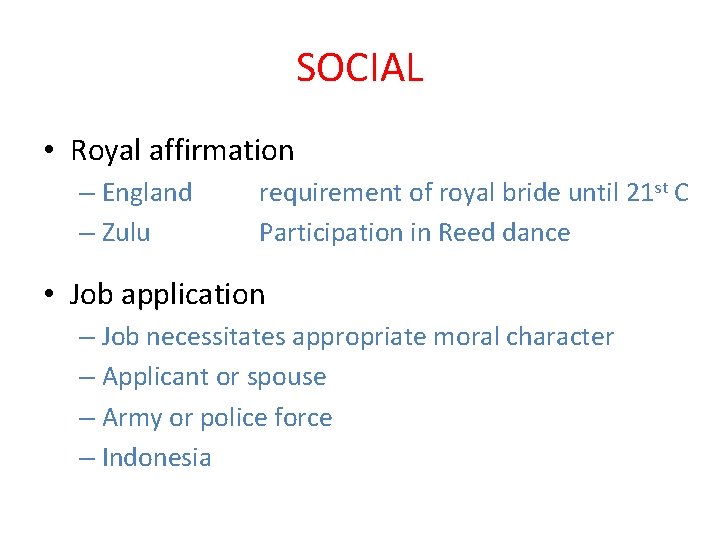 SOCIAL

• Royal affirmation
– England requirement of royal bride until 21$^{st}$ C
– Zulu Participation in Reed dance

• Job application
– Job necessitates appropriate moral character
– Applicant or spouse
– Army or police force
– Indonesia